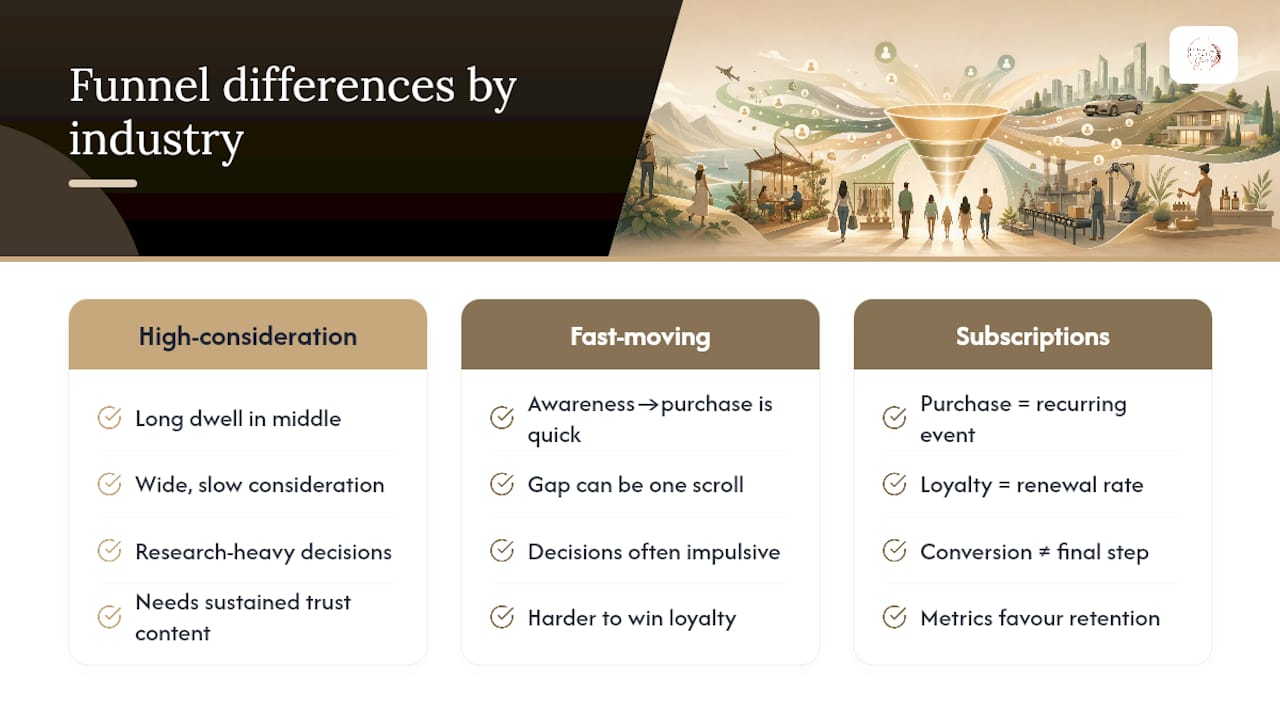 Funnel differences by industry

High-consideration

Long dwell in middle

Wide, slow consideration

Research-heavy decisions

Needs sustained trust content

Fast-moving

Awareness→purchase is quick

Gap can be one scroll

Decisions often impulsive

Harder to win loyalty

Subscriptions

Purchase = recurring event

Loyalty = renewal rate

Conversion ≠ final step

Metrics favour retention